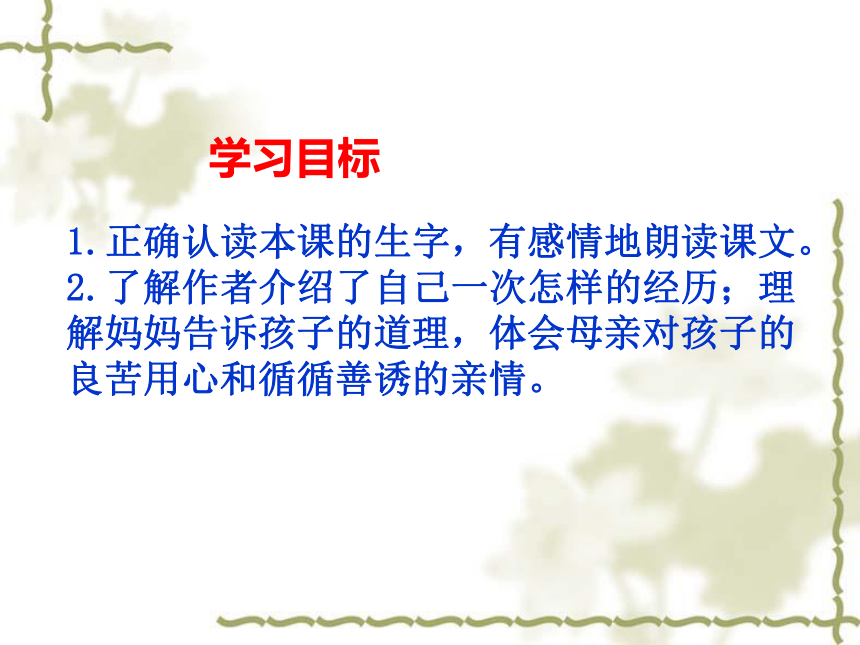 学习目标

1.正确认读本课的生字，有感情地朗读课文。
2.了解作者介绍了自己一次怎样的经历；理解妈妈告诉孩子的道理，体会母亲对孩子的良苦用心和循循善诱的亲情。